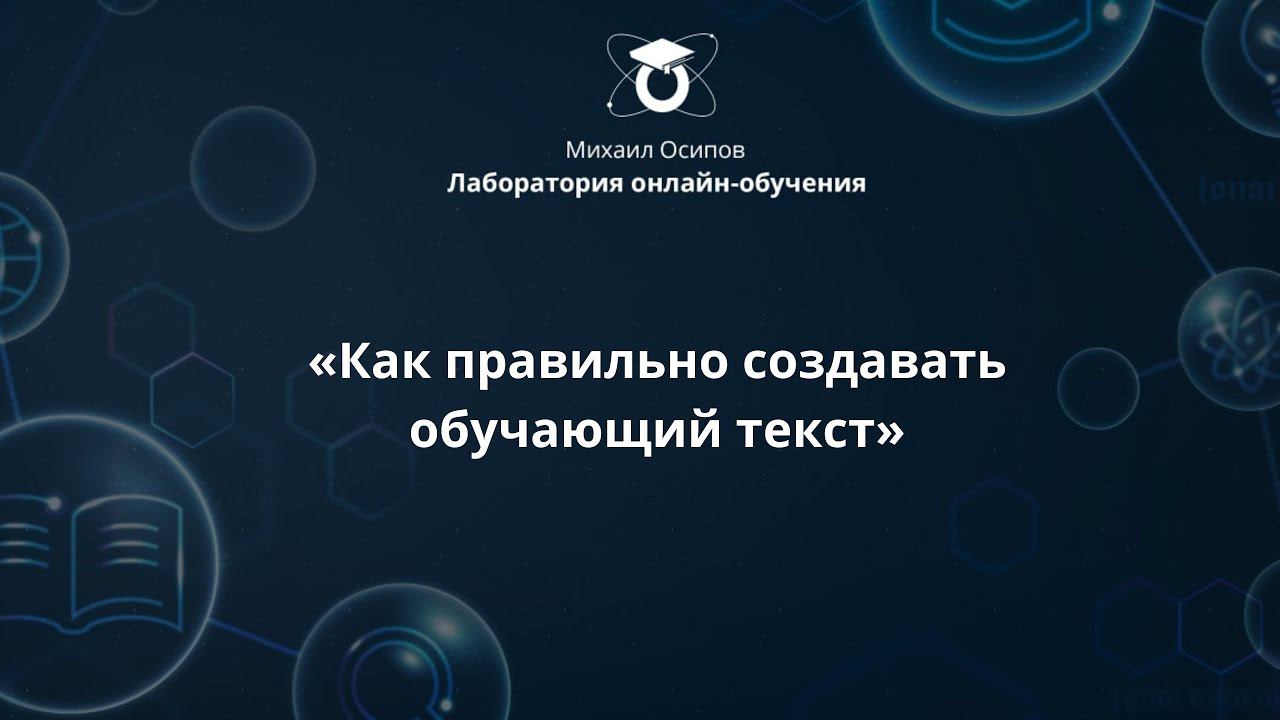 Михаил Осипов
Лаборатория онлайн-обучения

«Как правильно создавать обучающий текст»